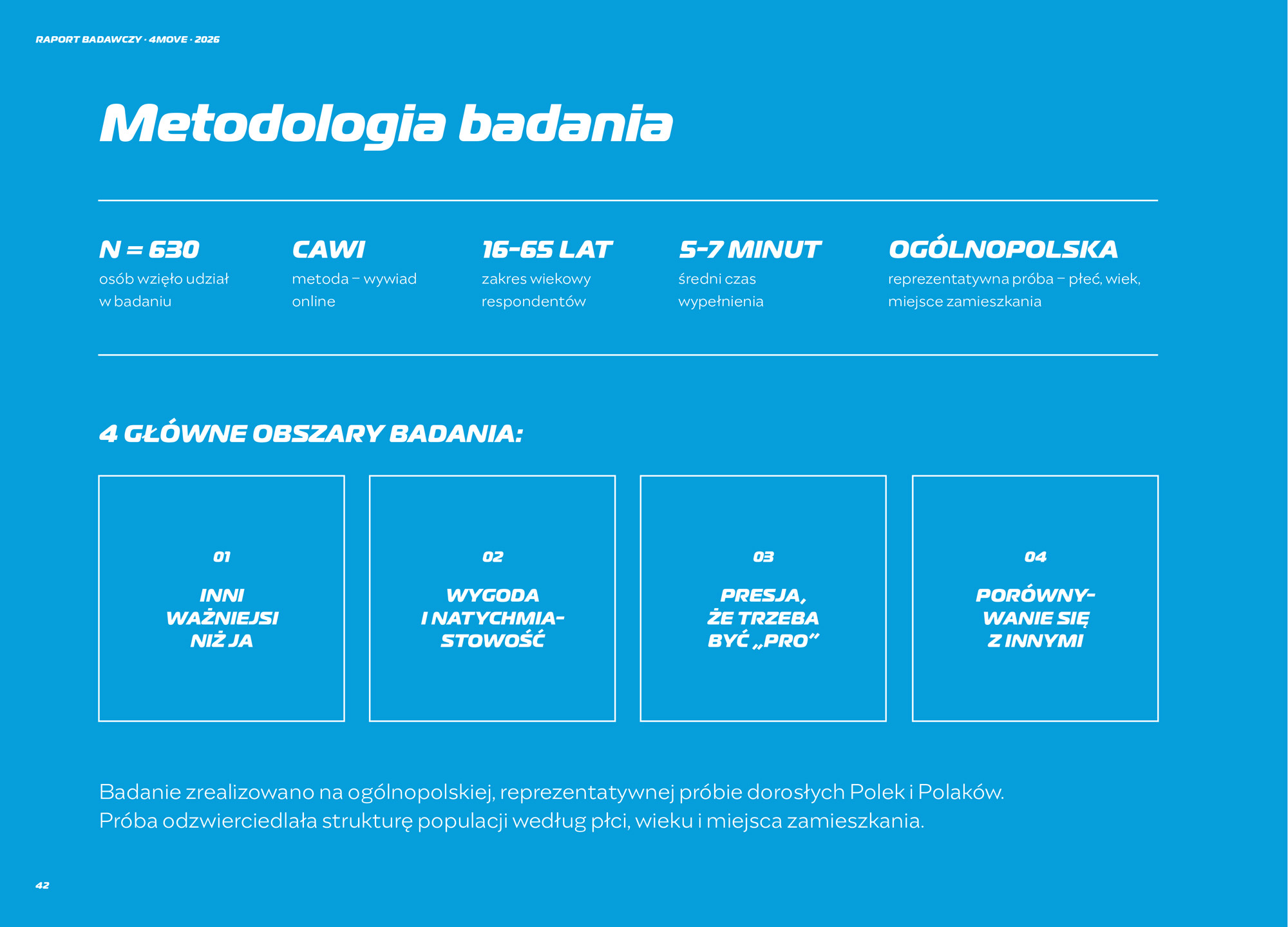 RAPORT BADAWCZY · 4MOVE · 2026

Metodologia badania

N = 630
osób wzięło udział w badaniu

CAWI
metoda – wywiad online

16-65 LAT
zakres wiekowy respondentów

5-7 MINUT
średni czas wypełnienia

OGÓLNOPOLSKA
reprezentatywna próba – płeć, wiek, miejsce zamieszkania

4 GŁÓWNE OBSZARY BADANIA:

01
INNI WAŻNIEJSI NIŻ JA

02
WYGODA I NATYCHMIASTOWOŚĆ

03
PRESJA, ŻE TRZEBA BYĆ „PRO”

04
PORÓWNYWANIE SIĘ Z INNYMI

Badanie zrealizowano na ogólnopolskiej, reprezentatywnej próbie dorosłych Polek i Polaków. Próba odzwierciedlała strukturę populacji według płci, wieku i miejsca zamieszkania.

42